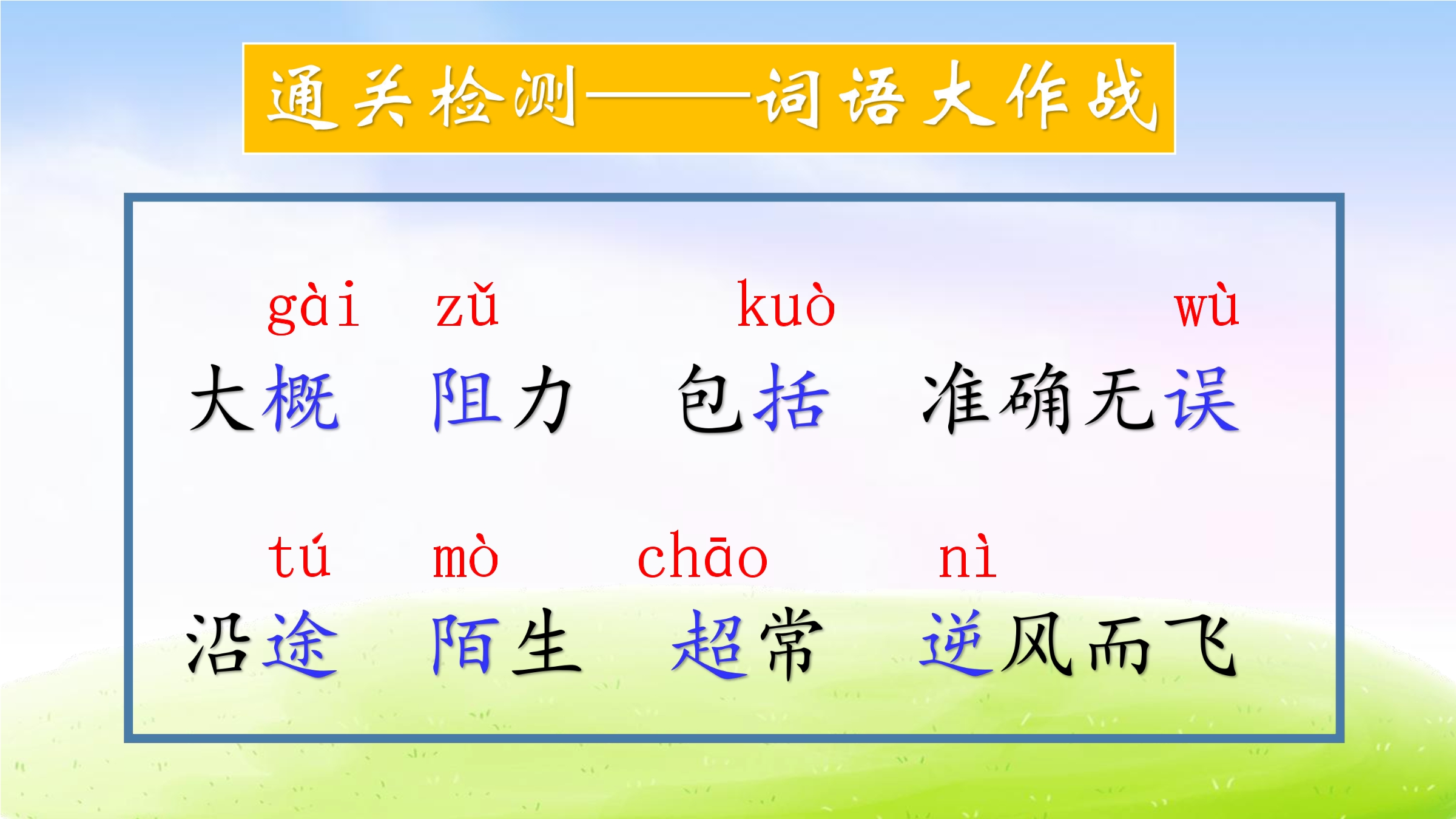 通关检测——词语大作战

gài zǔ kuò wù
大概 阻力 包括 准确无误

tú mò chāo nì
沿途 陌生 超常 逆风而飞